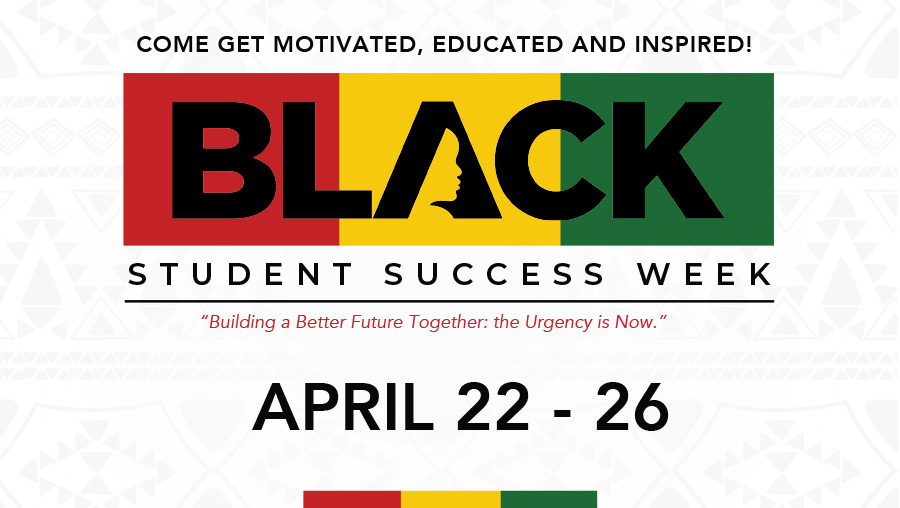 COME GET MOTIVATED, EDUCATED AND INSPIRED!

BLACK

STUDENT SUCCESS WEEK

"Building a Better Future Together: the Urgency is Now."

APRIL 22 - 26